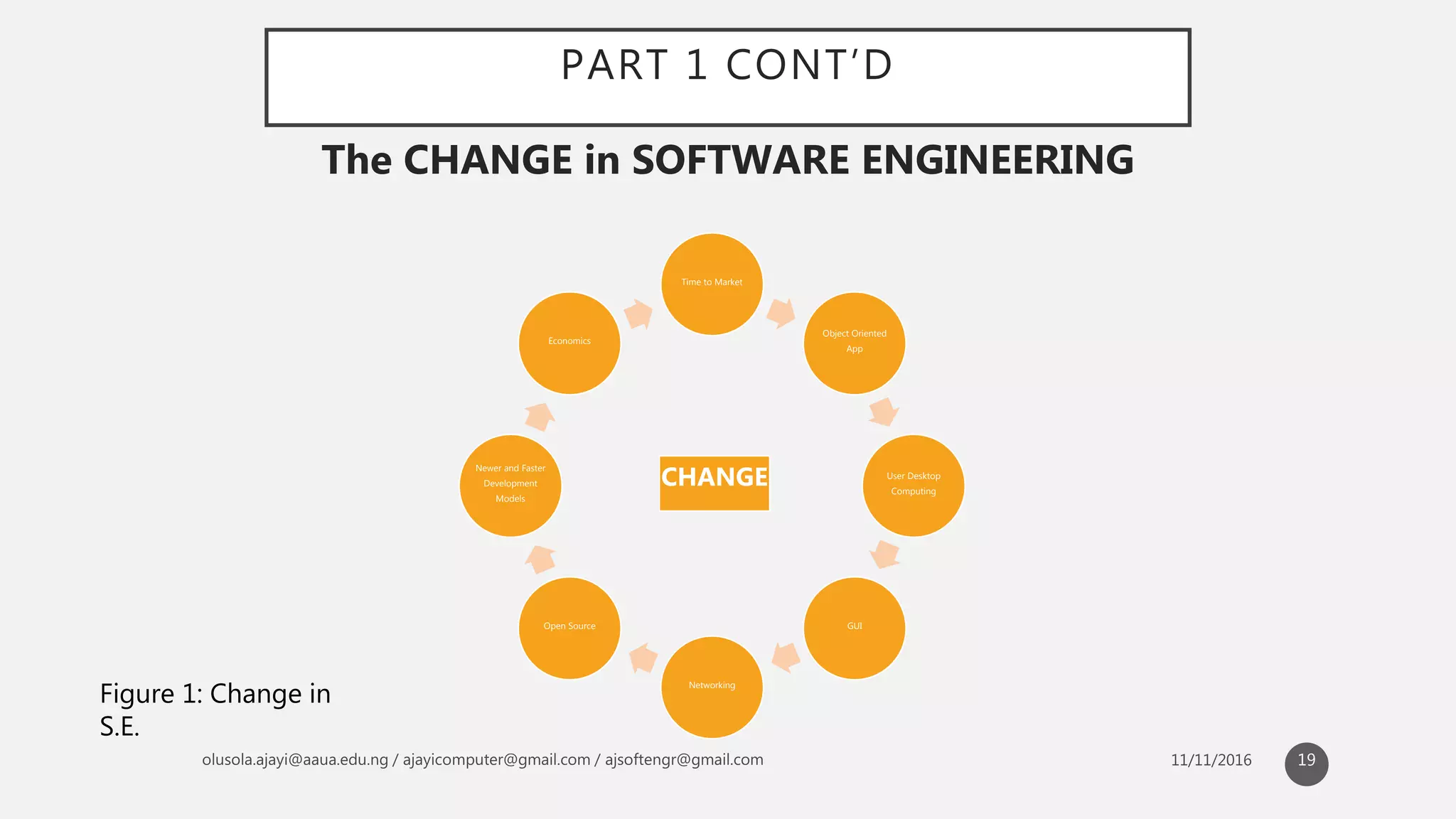 PART 1 CONT'D

The CHANGE in SOFTWARE ENGINEERING

Time to Market

Object Oriented App

User Desktop Computing

GUI

Networking

Open Source

Newer and Faster Development Models

Economics

CHANGE

Figure 1: Change in S.E.

olusola.ajayi@aaua.edu.ng / ajayicomputer@gmail.com / ajsoftengr@gmail.com

11/11/2016

19